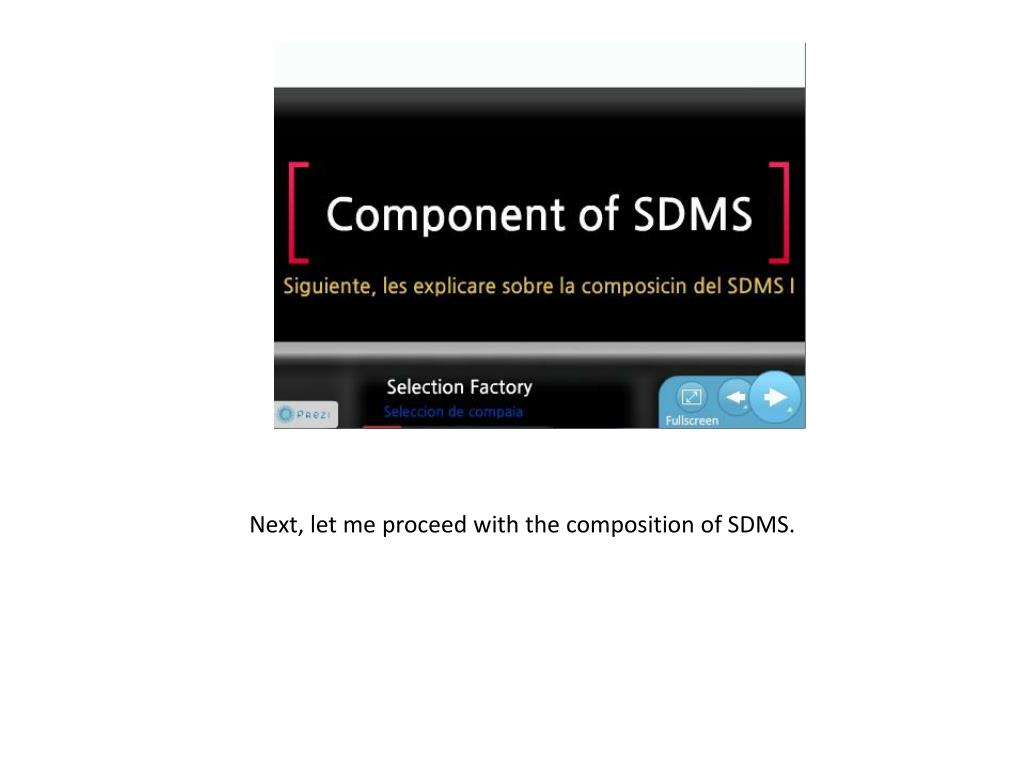 Component of SDMS

Siguiente, les explicare sobre la composicin del SDMS I

Selection Factory

Seleccion de compaia

PREZI

Fullscreen

Next, let me proceed with the composition of SDMS.